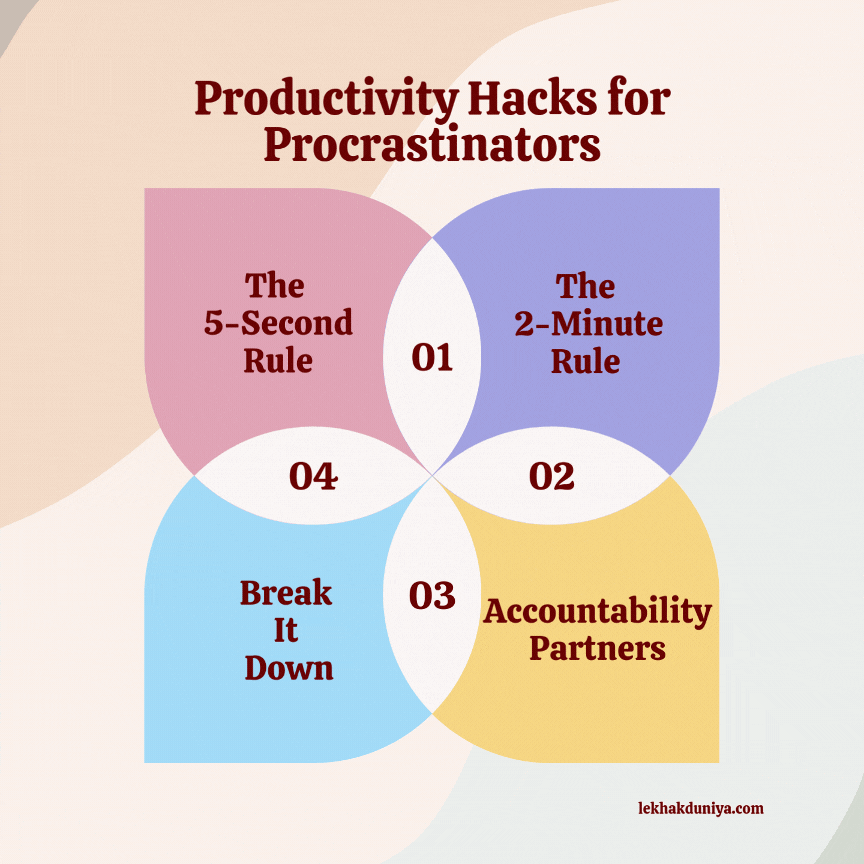 Productivity Hacks for Procrastinators

The 5-Second Rule

01

The 2-Minute Rule

04

02

Break It Down

03

Accountability Partners

lekhakduniya.com